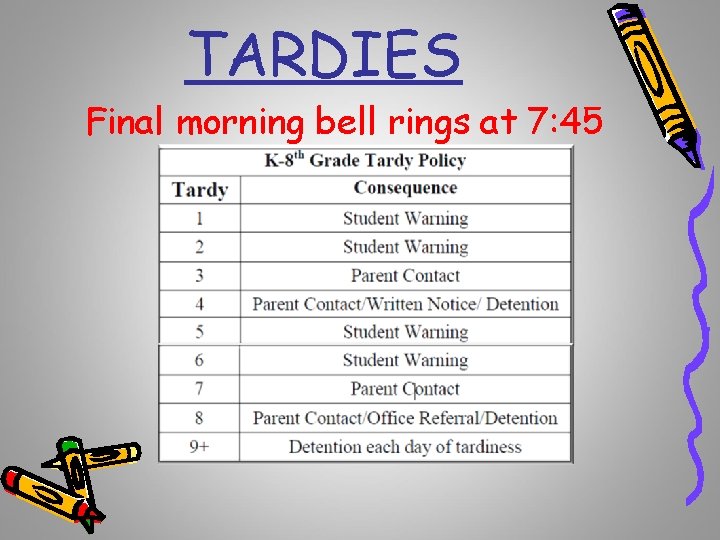 TARDIES

Final morning bell rings at 7:45

K-8$^{th}$ Grade Tardy Policy

| Tardy | Consequence |
|---|---|
| 1 | Student Warning |
| 2 | Student Warning |
| 3 | Parent Contact |
| 4 | Parent Contact/Written Notice/ Detention |
| 5 | Student Warning |
| 6 | Student Warning |
| 7 | Parent Contact |
| 8 | Parent Contact/Office Referral/Detention |
| 9+ | Detention each day of tardiness |